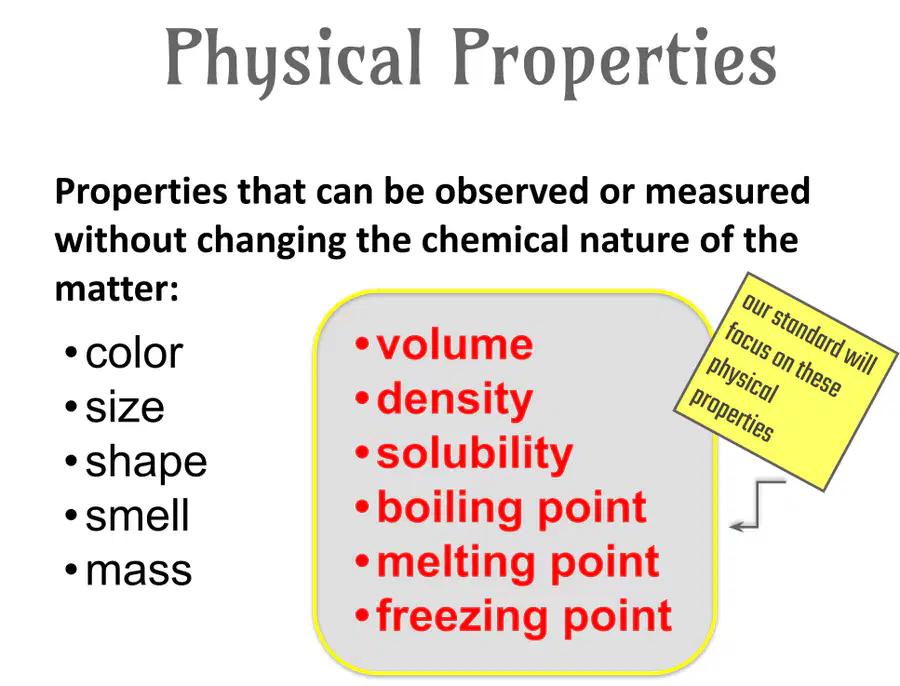 Physical Properties

Properties that can be observed or measured without changing the chemical nature of the matter:

• color
• size
• shape
• smell
• mass

• volume
• density
• solubility
• boiling point
• melting point
• freezing point

our standard will focus on these physical properties